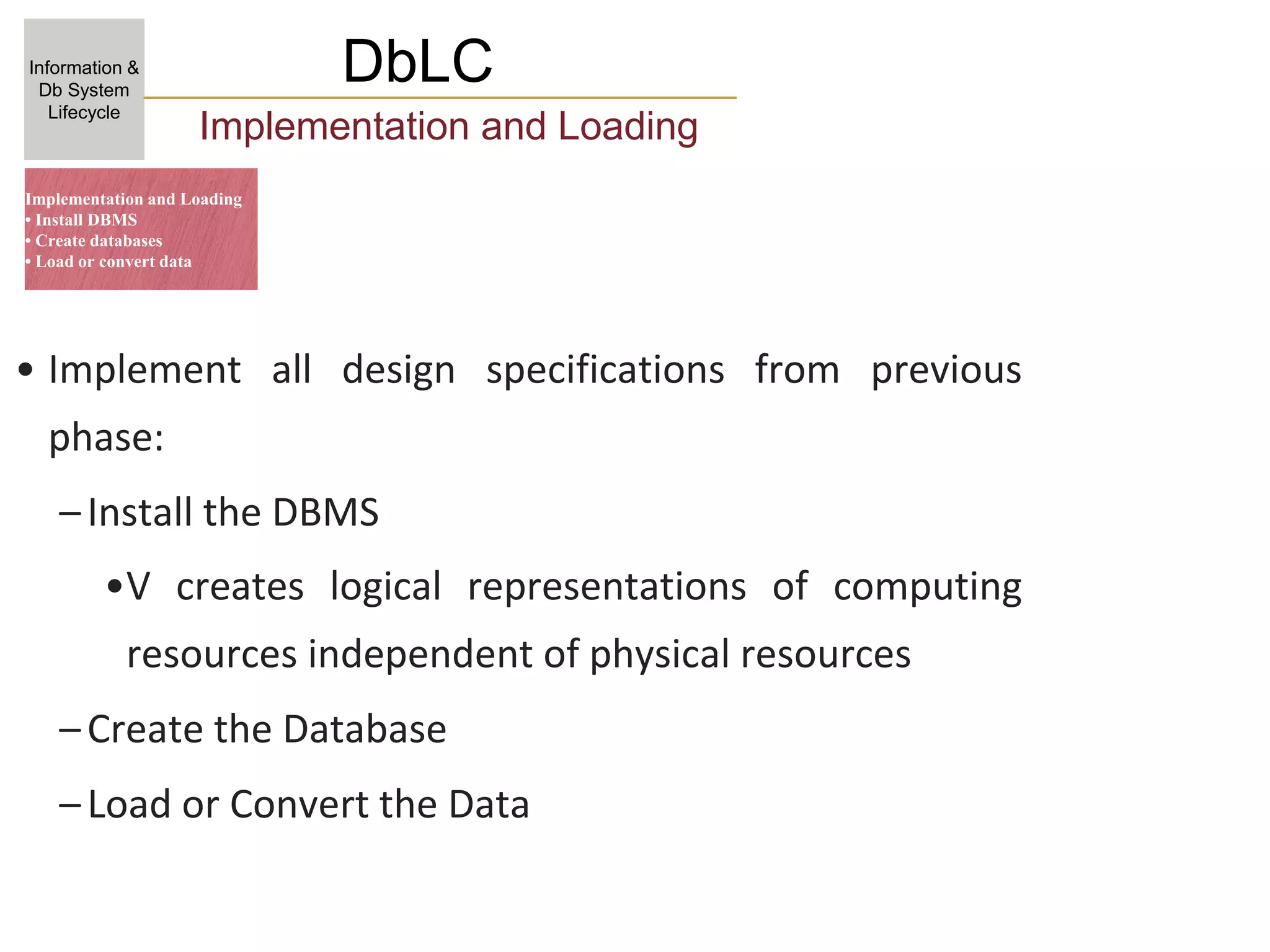 Information & Db System Lifecycle

DbLC

Implementation and Loading

Implementation and Loading
• Install DBMS
• Create databases
• Load or convert data

• Implement all design specifications from previous phase:

– Install the DBMS

• V creates logical representations of computing resources independent of physical resources

– Create the Database

– Load or Convert the Data